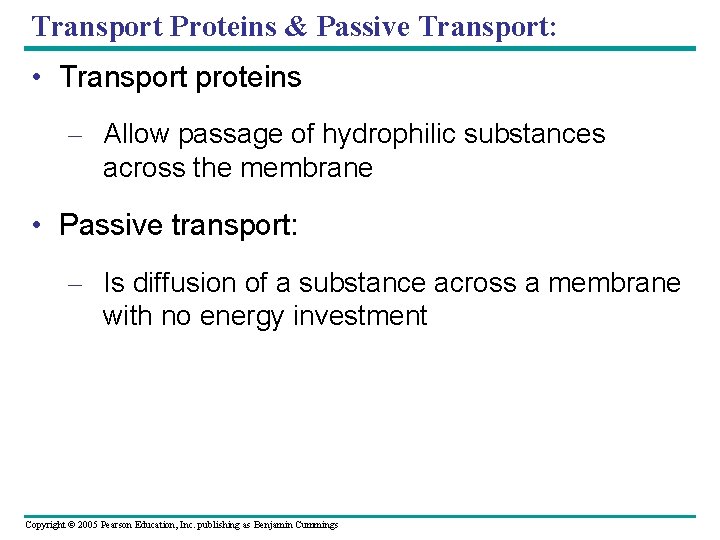 Transport Proteins & Passive Transport:

• Transport proteins

– Allow passage of hydrophilic substances across the membrane

• Passive transport:

– Is diffusion of a substance across a membrane with no energy investment

Copyright © 2005 Pearson Education, Inc. publishing as Benjamin Cummings